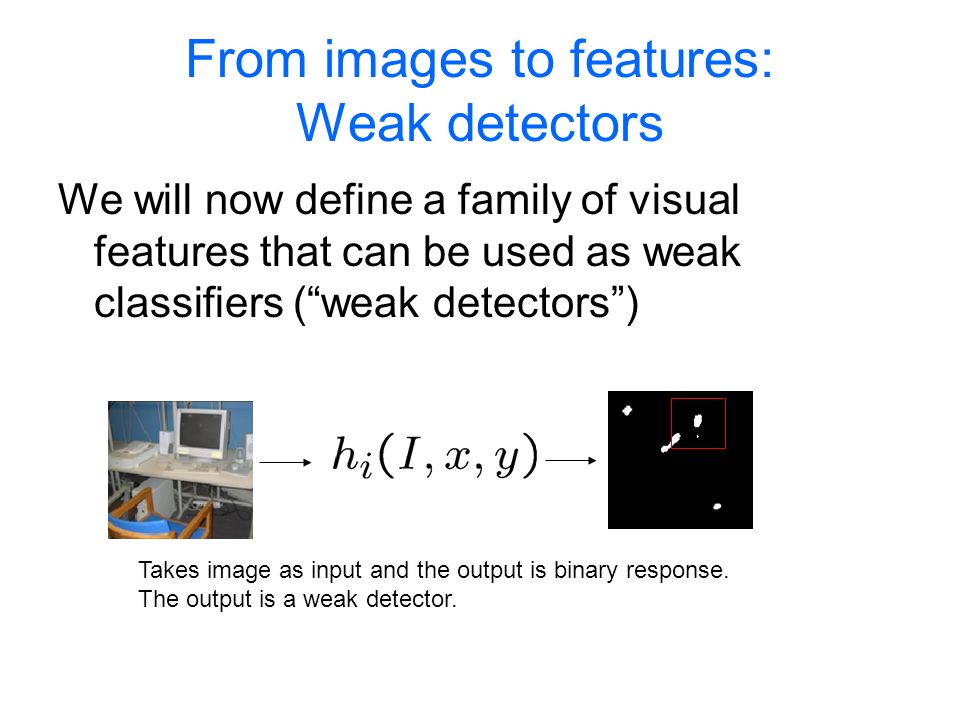 From images to features: Weak detectors

We will now define a family of visual features that can be used as weak classifiers (“weak detectors”)

$h_i(I, x, y)$

Takes image as input and the output is binary response. The output is a weak detector.